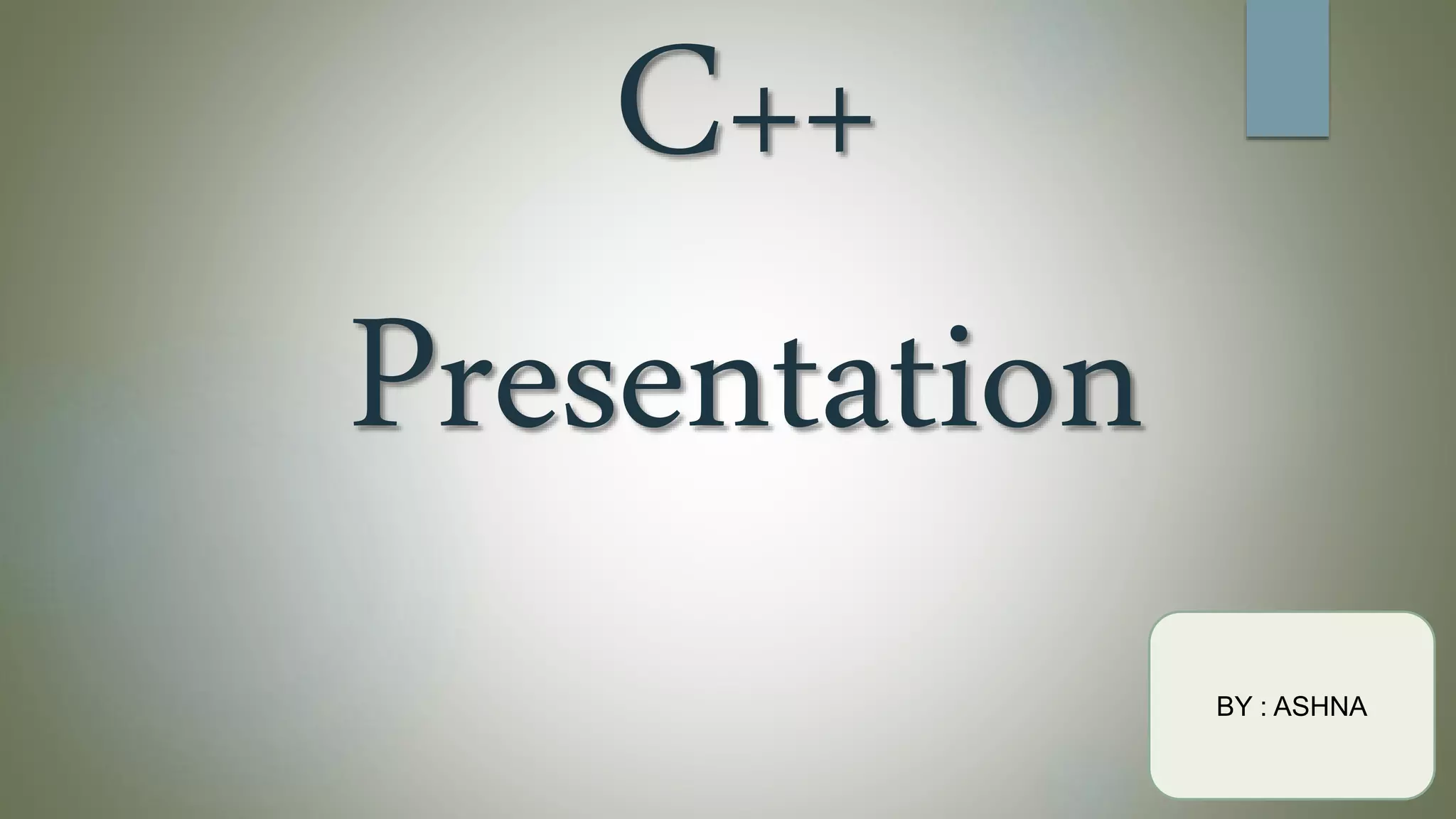 C++

Presentation

BY : ASHNA